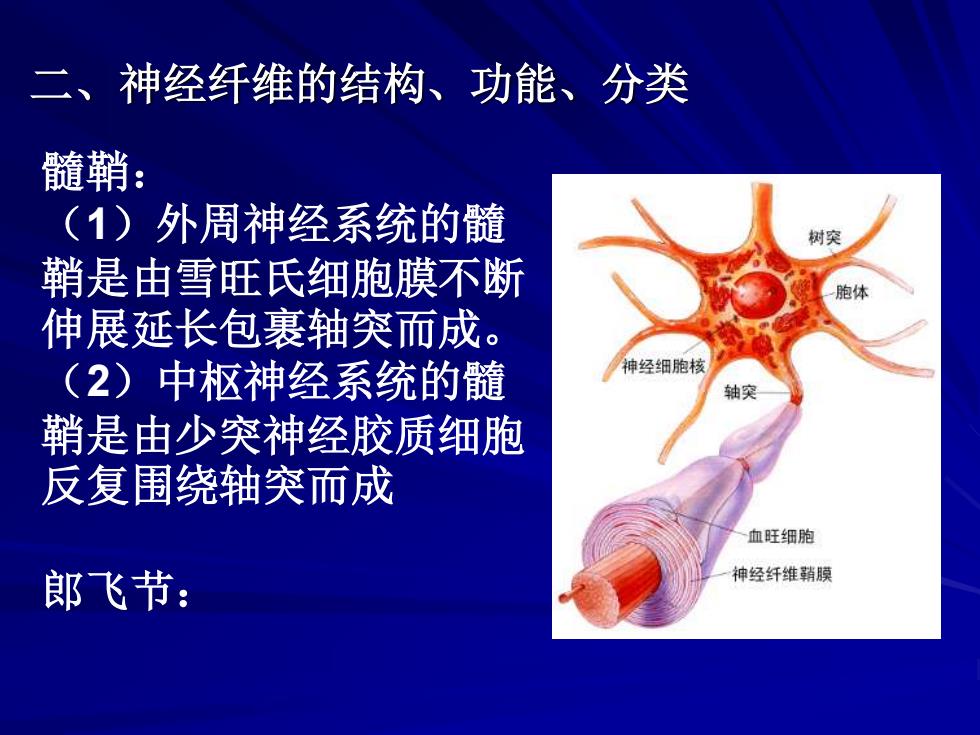 二、神经纤维的结构、功能、分类

髓鞘：
（1）外周神经系统的髓鞘是由雪旺氏细胞膜不断伸展延长包裹轴突而成。
（2）中枢神经系统的髓鞘是由少突神经胶质细胞反复围绕轴突而成

郎飞节：

树突
胞体
神经细胞核
轴突
血旺细胞
神经纤维鞘膜